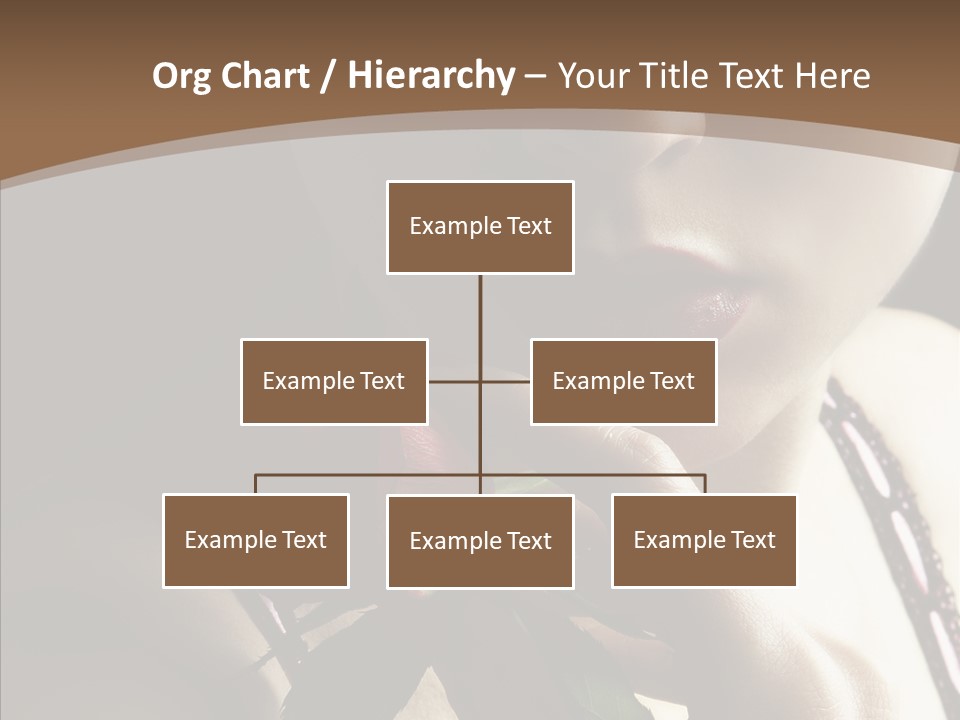 Org Chart / Hierarchy – Your Title Text Here

Example Text

Example Text

Example Text

Example Text

Example Text

Example Text